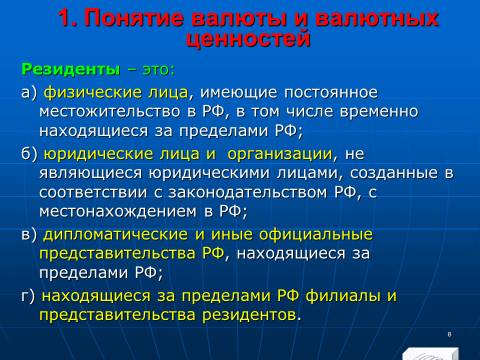 1. Понятие валюты и валютных ценностей

Резиденты – это:

а) физические лица, имеющие постоянное местожительство в РФ, в том числе временно находящиеся за пределами РФ;

б) юридические лица и организации, не являющиеся юридическими лицами, созданные в соответствии с законодательством РФ, с местонахождением в РФ;

в) дипломатические и иные официальные представительства РФ, находящиеся за пределами РФ;

г) находящиеся за пределами РФ филиалы и представительства резидентов.

8